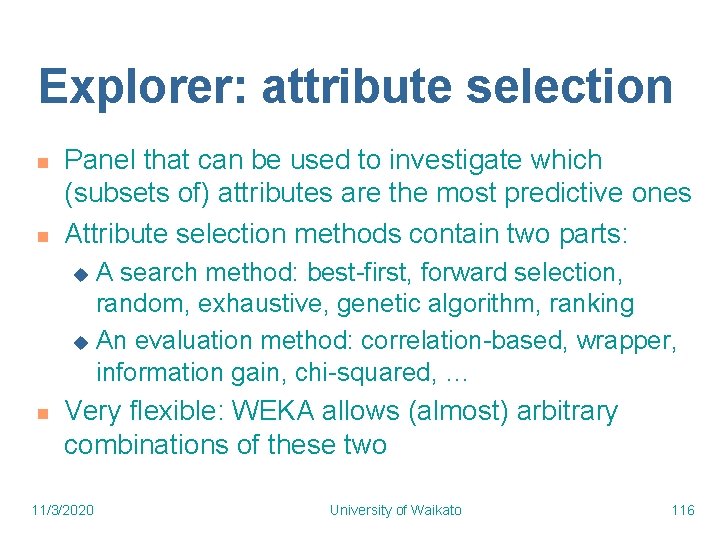 Explorer: attribute selection

Panel that can be used to investigate which (subsets of) attributes are the most predictive ones

Attribute selection methods contain two parts:

A search method: best-first, forward selection, random, exhaustive, genetic algorithm, ranking

An evaluation method: correlation-based, wrapper, information gain, chi-squared, …

Very flexible: WEKA allows (almost) arbitrary combinations of these two

11/3/2020 University of Waikato 116